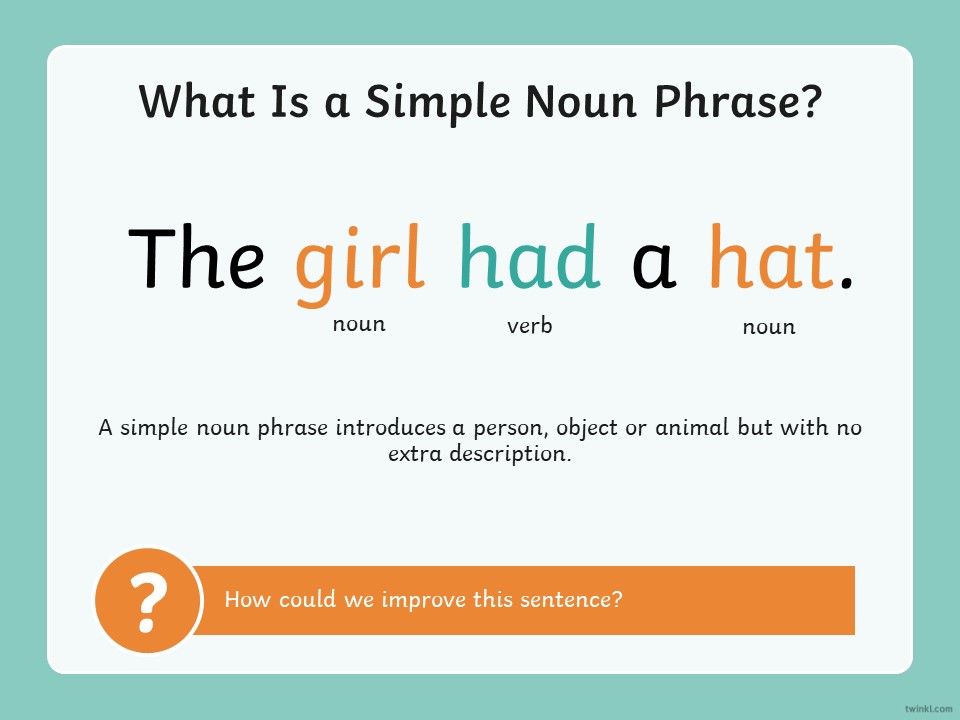 What Is a Simple Noun Phrase?

The girl had a hat.

noun verb noun

A simple noun phrase introduces a person, object or animal but with no extra description.

?

How could we improve this sentence?

twinkl.com